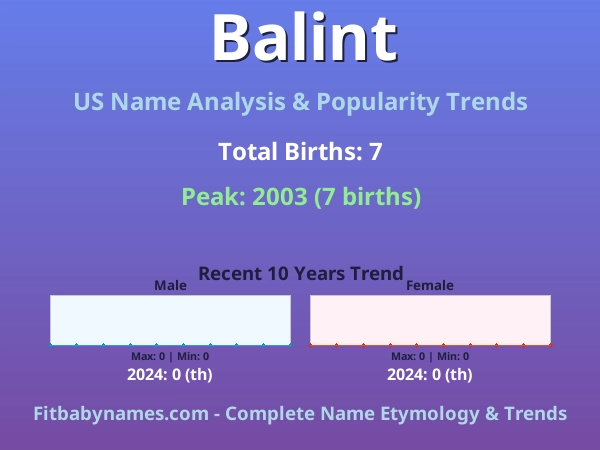 Balint

US Name Analysis & Popularity Trends

Total Births: 7

Peak: 2003 (7 births)

Recent 10 Years Trend

Male

Max: 0 | Min: 0

2024: 0 (th)

Female

Max: 0 | Min: 0

2024: 0 (th)

Fitbabynames.com - Complete Name Etymology & Trends